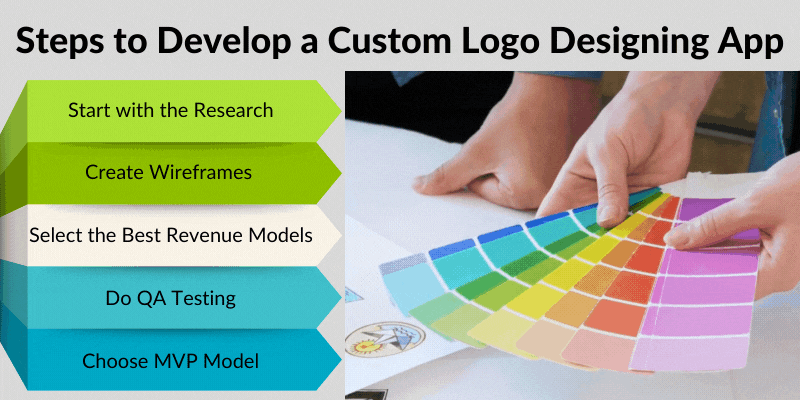 Steps to Develop a Custom Logo Designing App

Start with the Research

Create Wireframes

Select the Best Revenue Models

Do QA Testing

Choose MVP Model